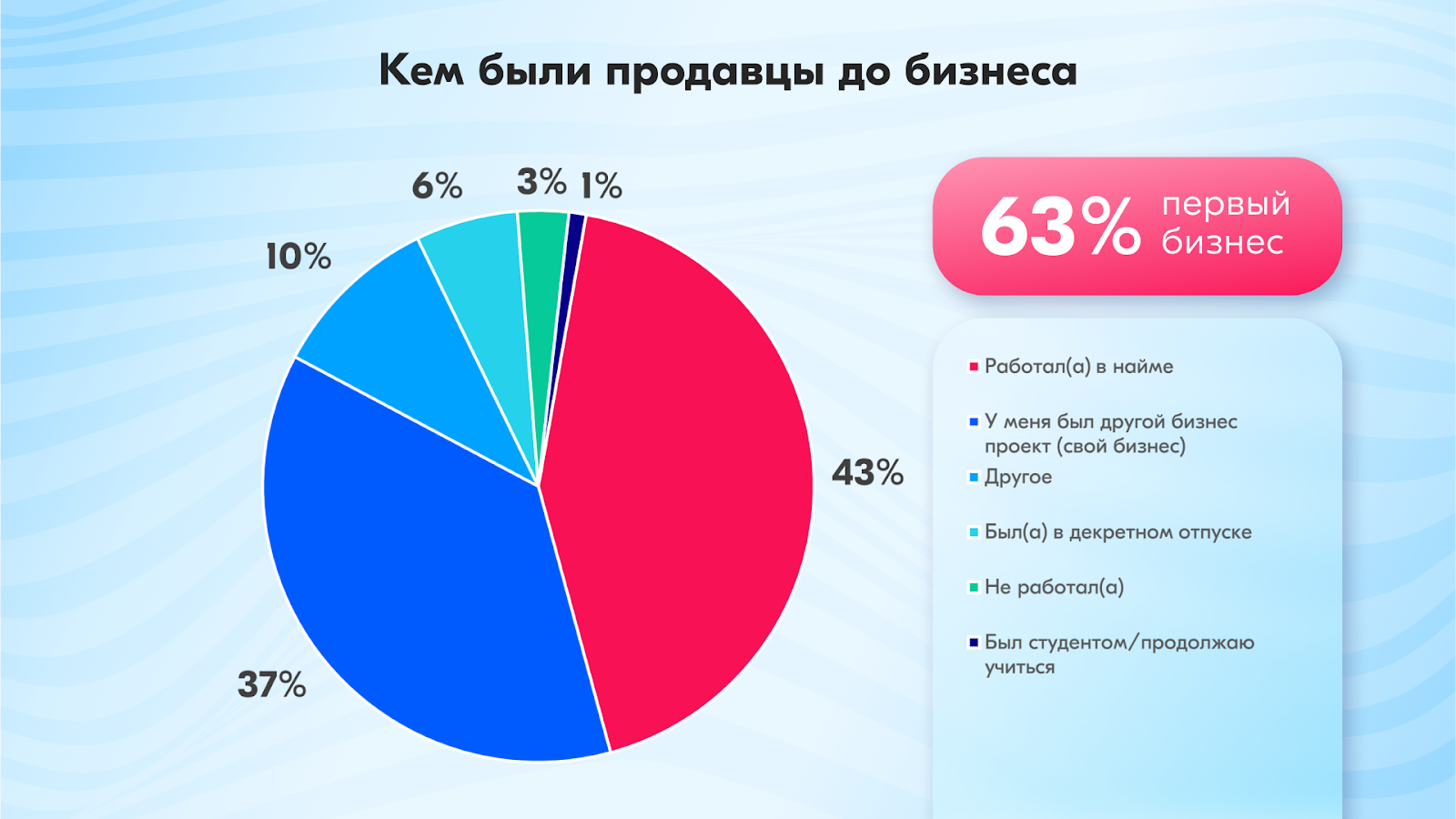 Кем были продавцы до бизнеса

6%
3%
1%
10%
43%
37%

63% первый бизнес

Работал(а) в найме
У меня был другой бизнес проект (свой бизнес)
Другое
Был(а) в декретном отпуске
Не работал(а)
Был студентом/продолжаю учиться